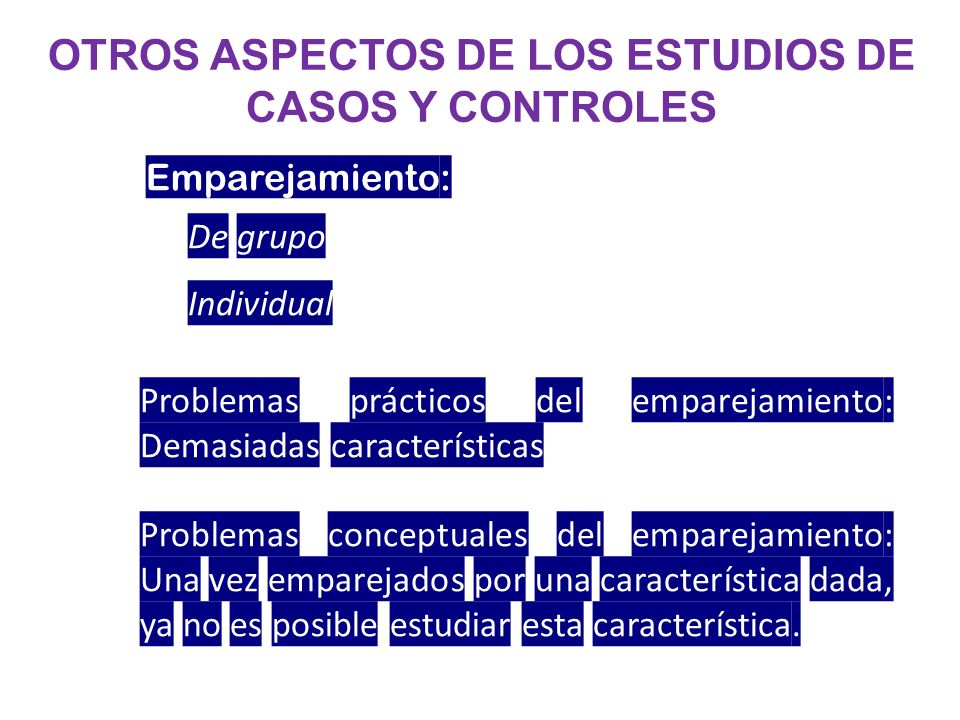 OTROS ASPECTOS DE LOS ESTUDIOS DE CASOS Y CONTROLES

Emparejamiento:

De grupo

Individual

Problemas prácticos del emparejamiento: Demasiadas características

Problemas conceptuales del emparejamiento: Una vez emparejados por una característica dada, ya no es posible estudiar esta característica.